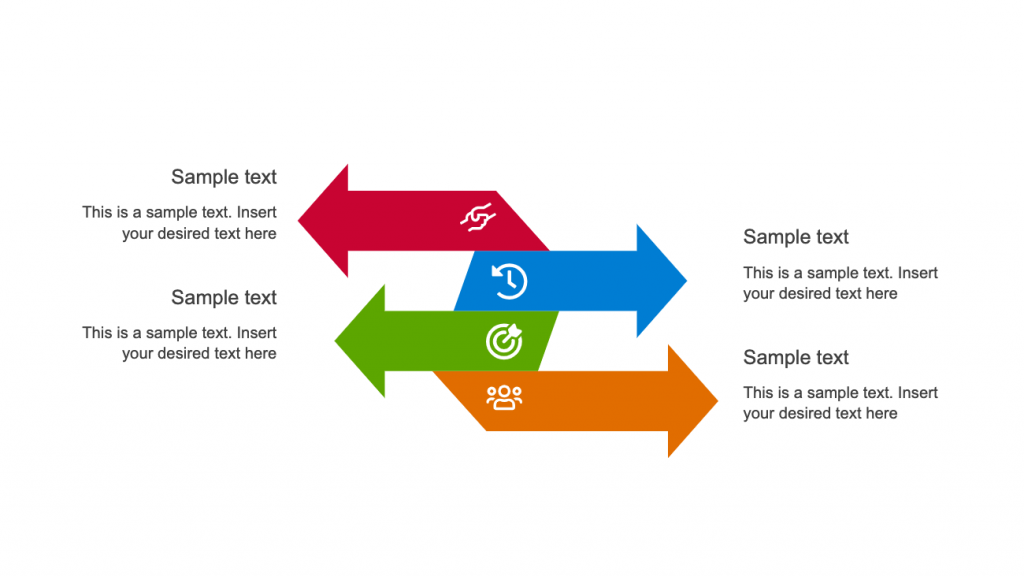 Sample text

This is a sample text. Insert your desired text here

Sample text

This is a sample text. Insert your desired text here

Sample text

This is a sample text. Insert your desired text here

Sample text

This is a sample text. Insert your desired text here